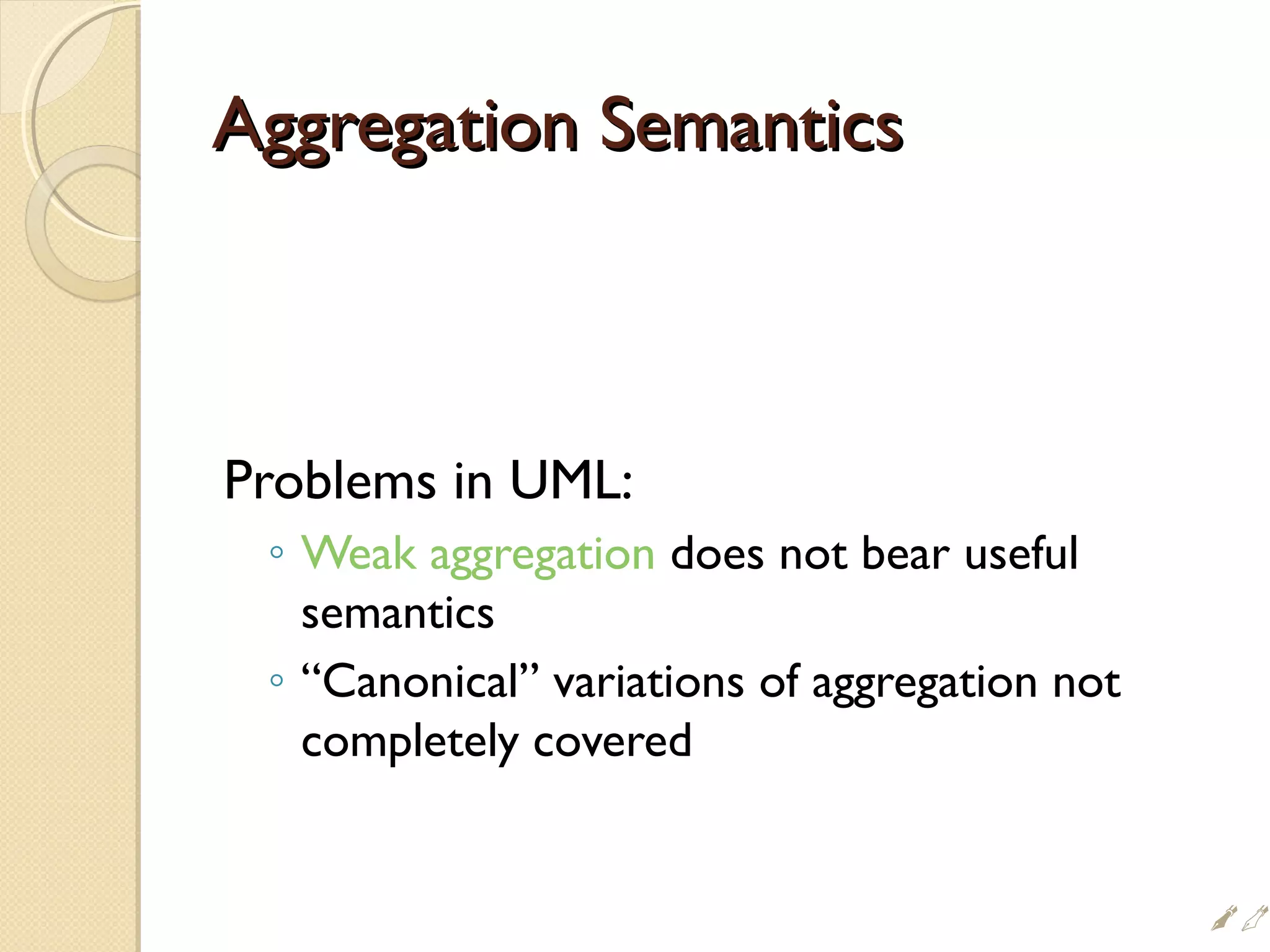 Aggregation Semantics

Problems in UML:

◦ Weak aggregation does not bear useful semantics
◦ “Canonical” variations of aggregation not completely covered